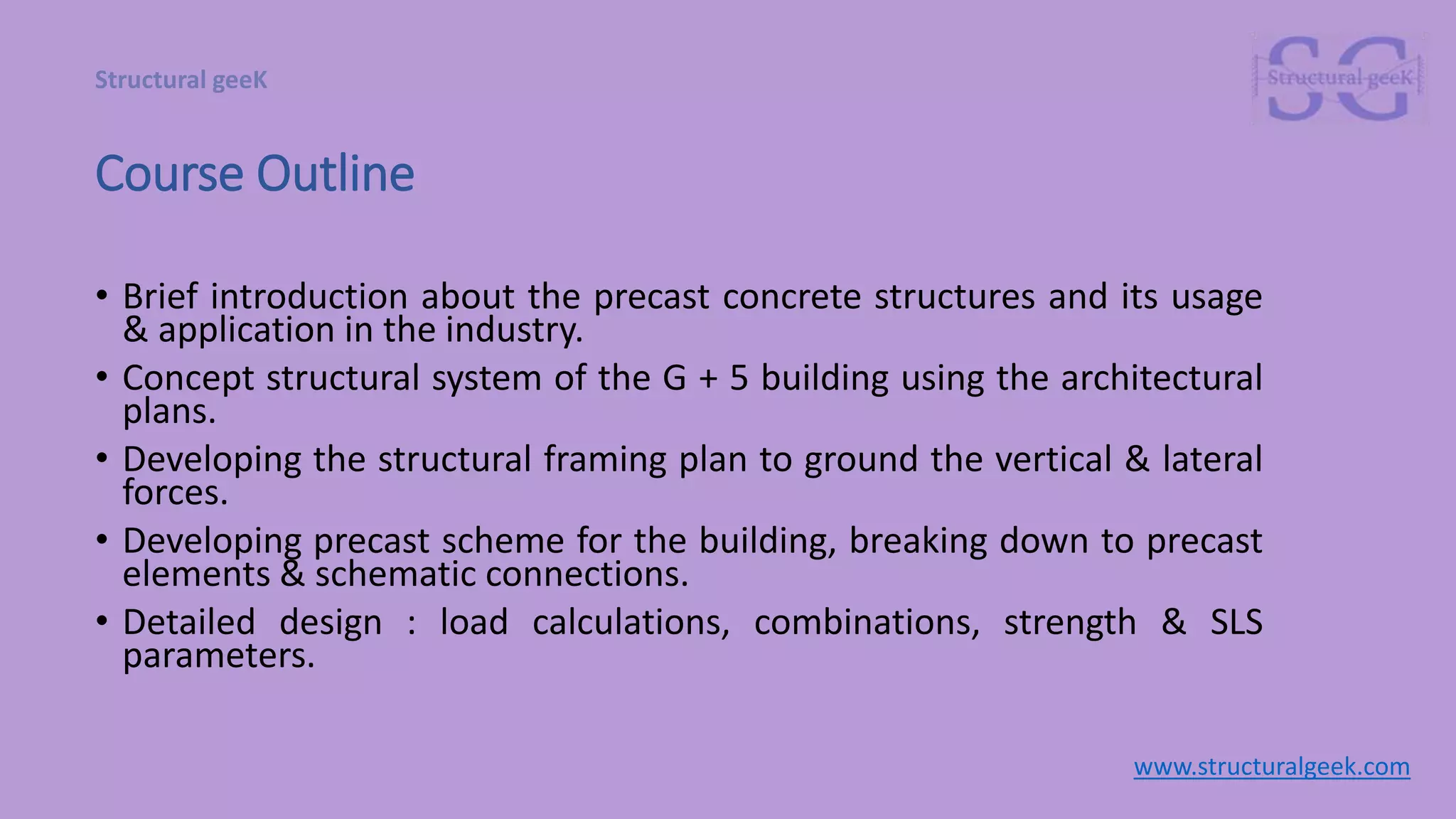 Structural geeK

SG
Structural geeK

Course Outline

• Brief introduction about the precast concrete structures and its usage & application in the industry.
• Concept structural system of the G + 5 building using the architectural plans.
• Developing the structural framing plan to ground the vertical & lateral forces.
• Developing precast scheme for the building, breaking down to precast elements & schematic connections.
• Detailed design : load calculations, combinations, strength & SLS parameters.

www.structuralgeek.com